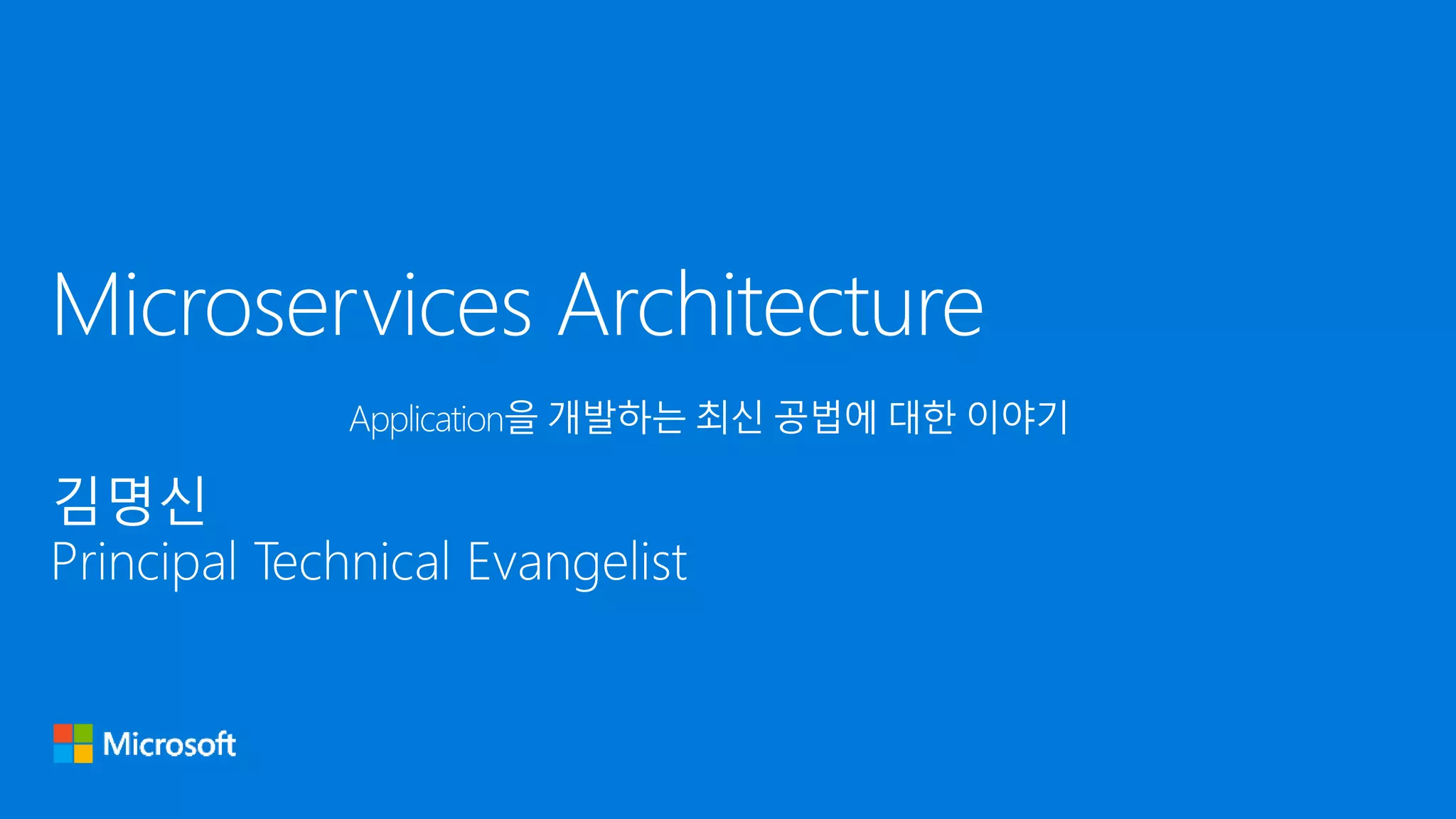 Microservices Architecture

Application을 개발하는 최신 공법에 대한 이야기

김명신
Principal Technical Evangelist

Microsoft